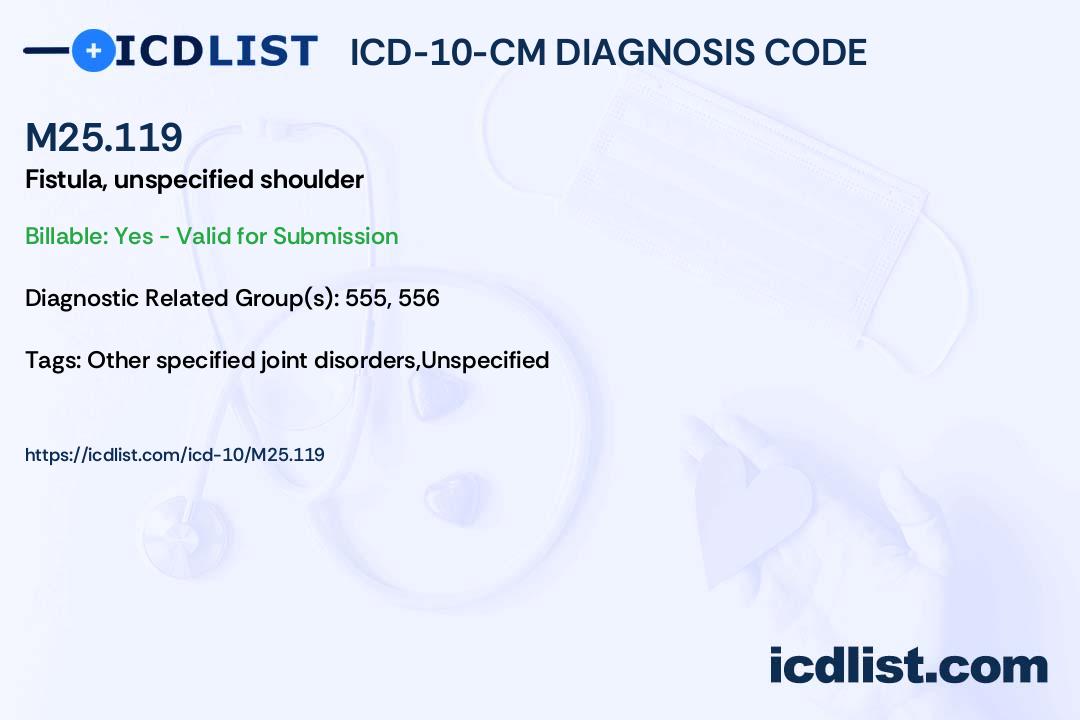 ICDLIST ICD-10-CM DIAGNOSIS CODE

M25.119

Fistula, unspecified shoulder

Billable: Yes - Valid for Submission

Diagnostic Related Group(s): 555, 556

Tags: Other specified joint disorders,Unspecified

https://icdlist.com/icd-10/M25.119

icdlist.com